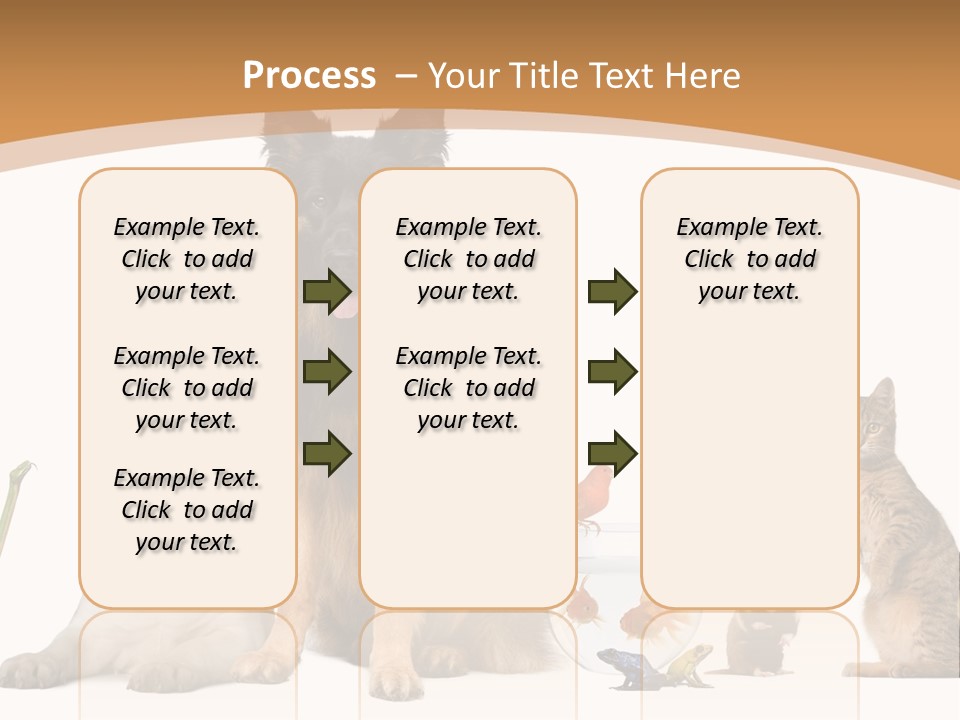 Process – Your Title Text Here

Example Text. Click to add your text.

Example Text. Click to add your text.

Example Text. Click to add your text.

Example Text. Click to add your text.

Example Text. Click to add your text.

Example Text. Click to add your text.